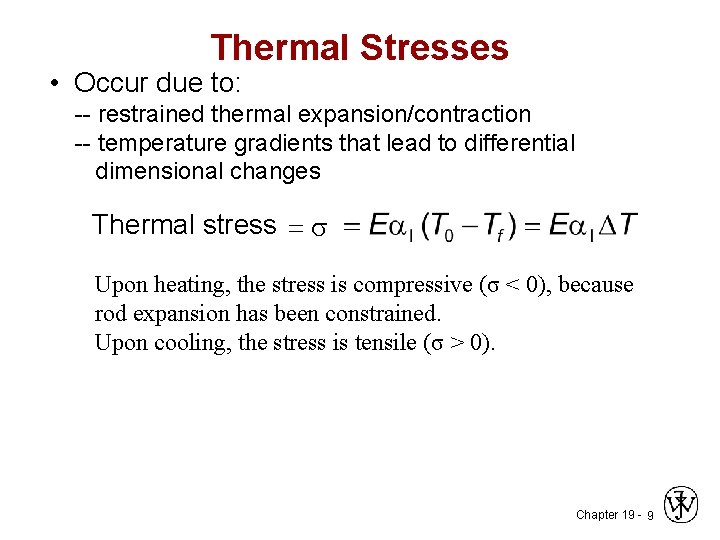 Thermal Stresses

• Occur due to:
-- restrained thermal expansion/contraction
-- temperature gradients that lead to differential dimensional changes

Thermal stress $= \sigma = E\alpha_l (T_0 - T_f) = E\alpha_l \Delta T$

Upon heating, the stress is compressive ($\sigma < 0$), because rod expansion has been constrained.
Upon cooling, the stress is tensile ($\sigma > 0$).

Chapter 19 - 9